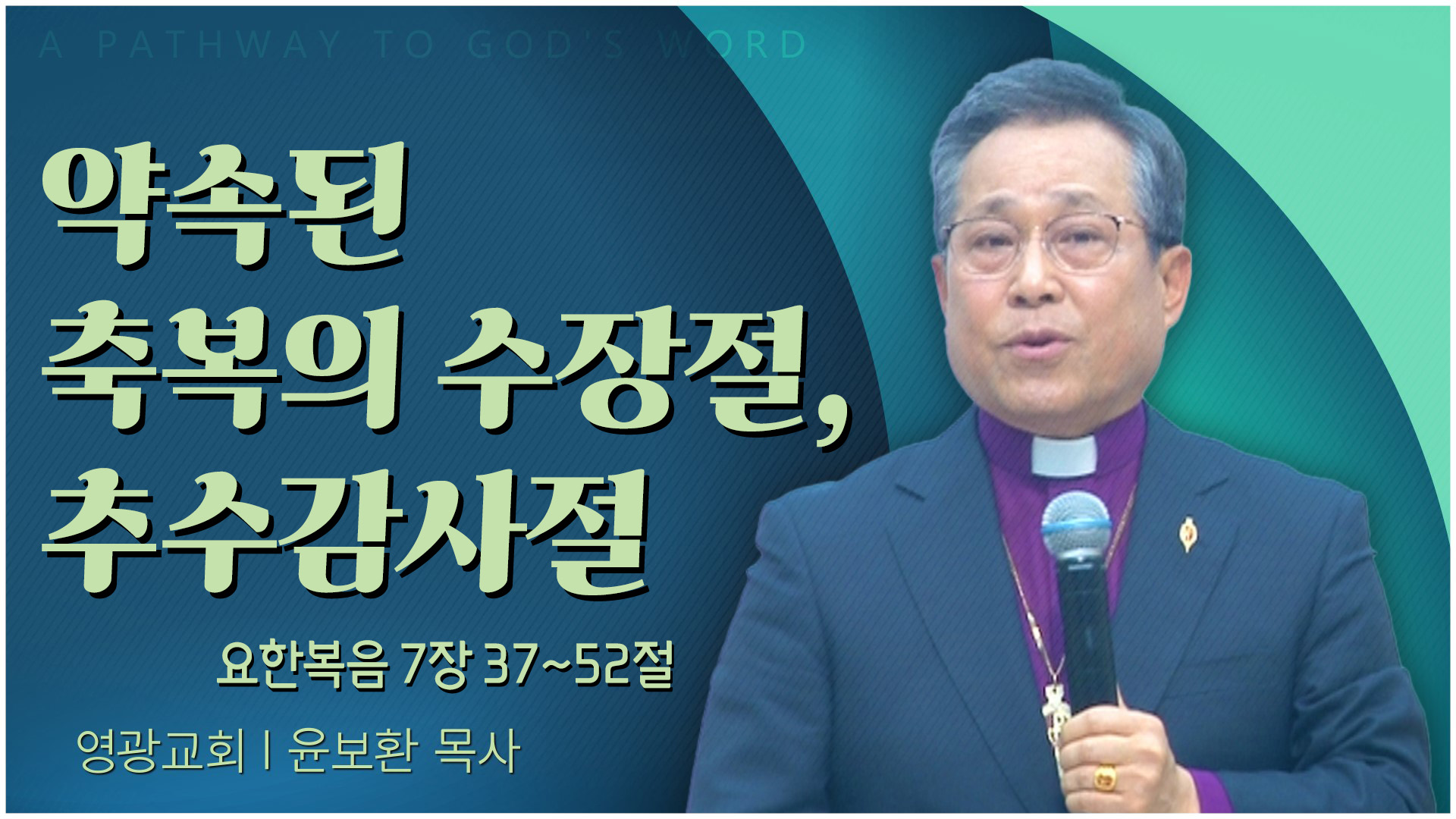 A PATHWAY TO GOD'S WORD

약속된
축복의 수장절,
추수감사절

요한복음 7장 37~52절

영광교회 | 윤보환 목사